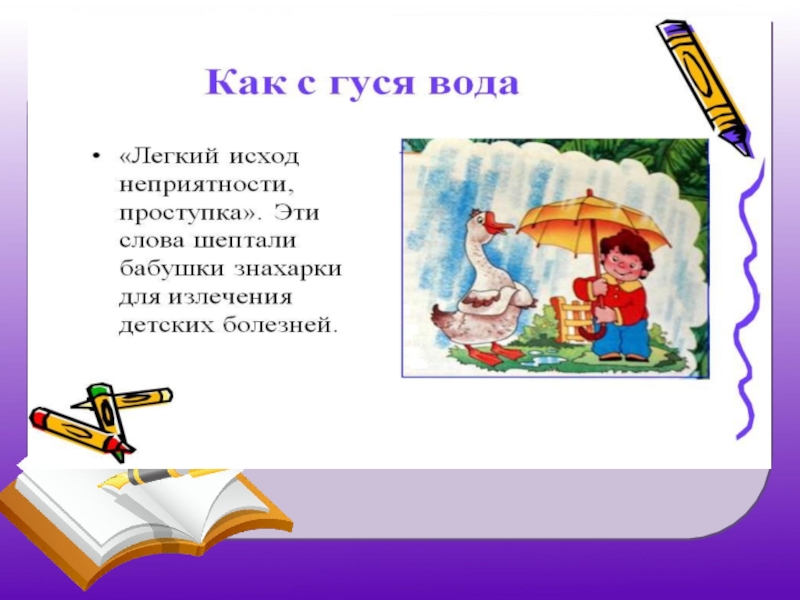 Как с гуся вода

• «Легкий исход неприятности, проступка». Эти слова шептали бабушки знахарки для излечения детских болезней.